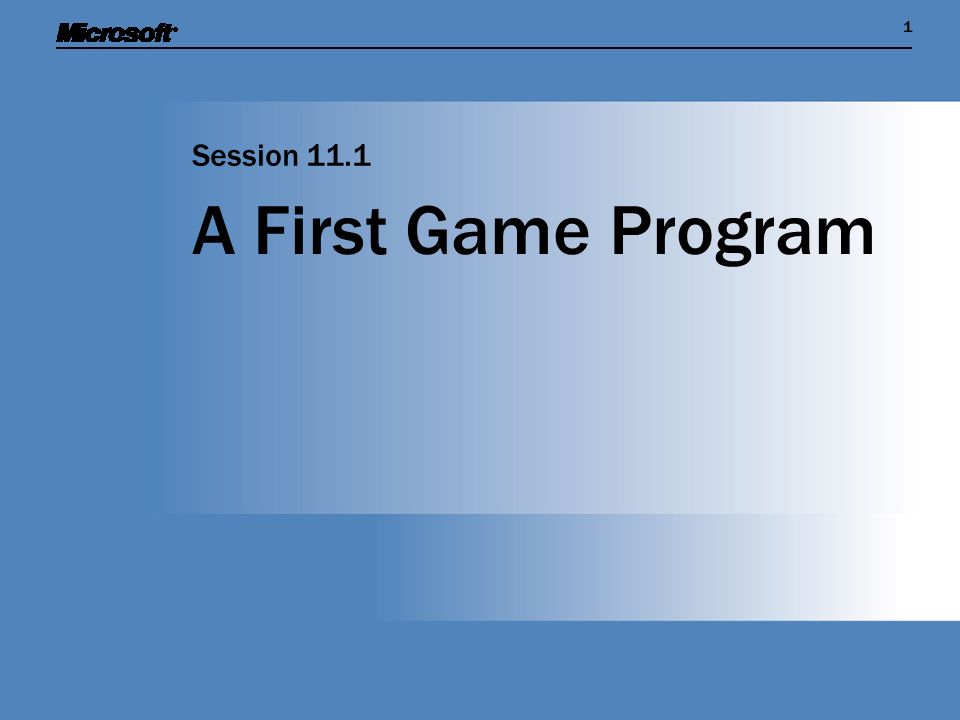 Microsoft

1

Session 11.1

A First Game Program